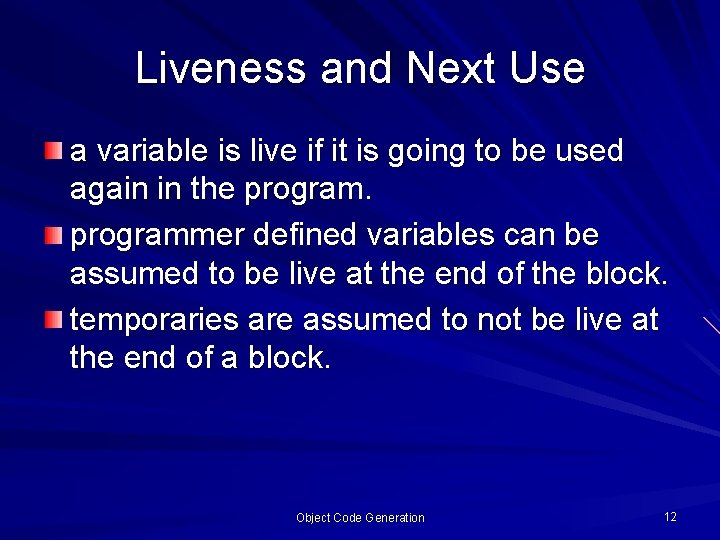 Liveness and Next Use

a variable is live if it is going to be used again in the program.

programmer defined variables can be assumed to be live at the end of the block.

temporaries are assumed to not be live at the end of a block.

Object Code Generation

12